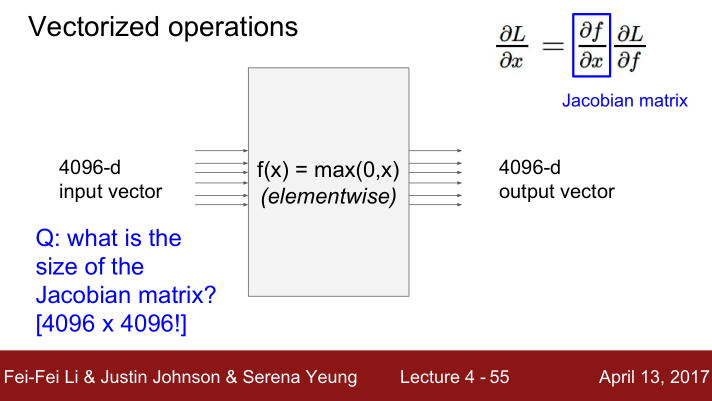 Vectorized operations

$\frac{\partial L}{\partial x} = \frac{\partial f}{\partial x} \frac{\partial L}{\partial f}$

Jacobian matrix

4096-d input vector

f(x) = max(0,x) (elementwise)

4096-d output vector

Q: what is the size of the Jacobian matrix? [4096 x 4096!]

Fei-Fei Li & Justin Johnson & Serena Yeung     Lecture 4 - 55     April 13, 2017